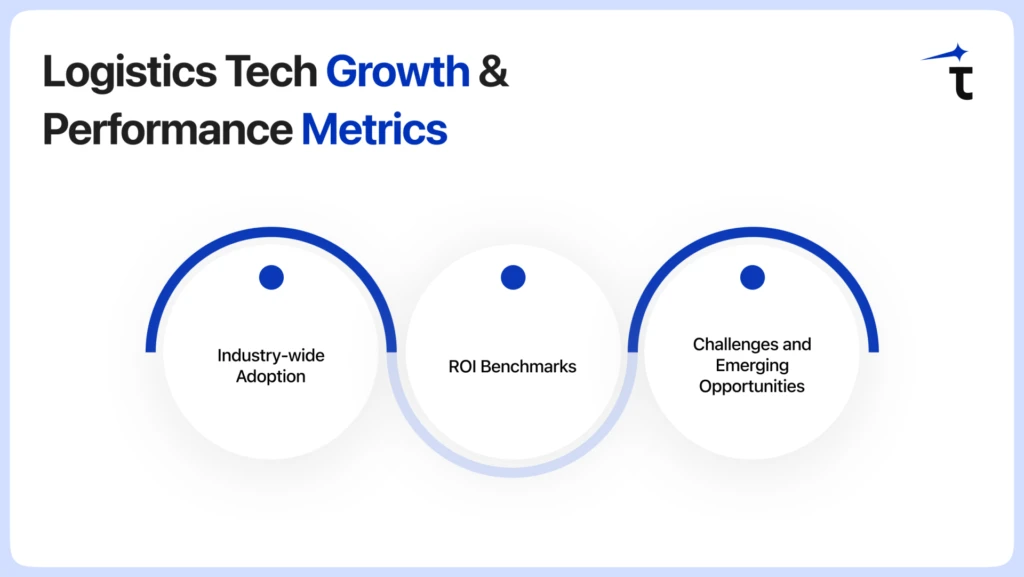 Logistics Tech Growth & Performance Metrics

Industry-wide Adoption

ROI Benchmarks

Challenges and Emerging Opportunities